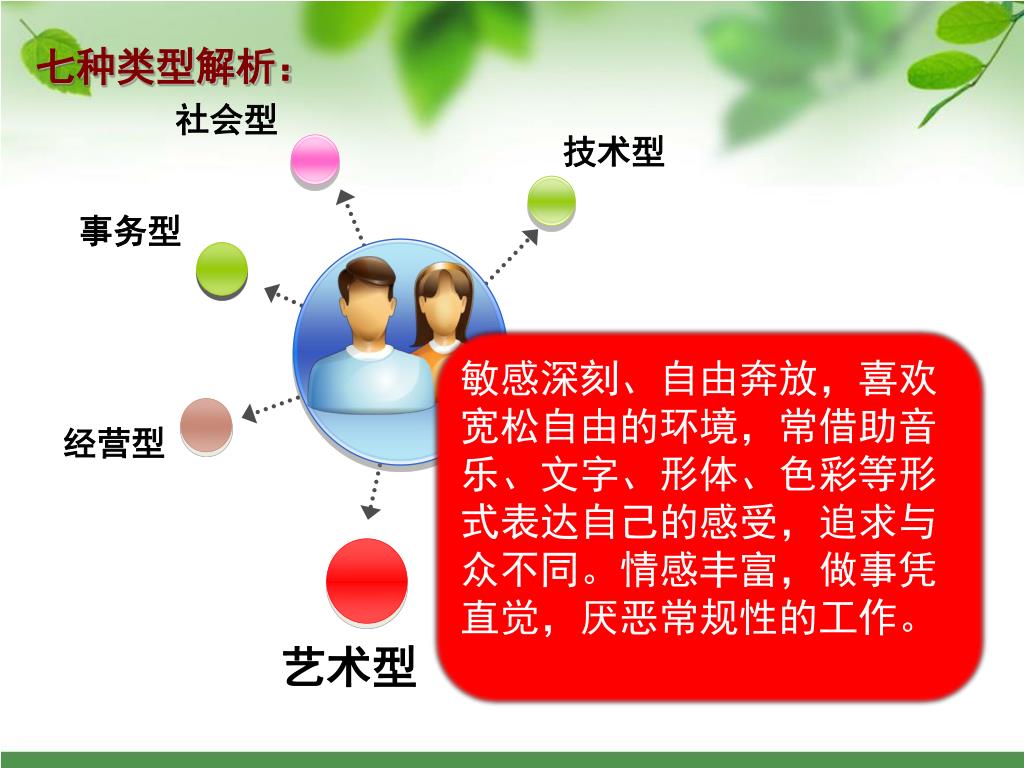 七种类型解析：

社会型

技术型

事务型

经营型

艺术型

敏感深刻、自由奔放，喜欢宽松自由的环境，常借助音乐、文字、形体、色彩等形式表达自己的感受，追求与众不同。情感丰富，做事凭直觉，厌恶常规性的工作。